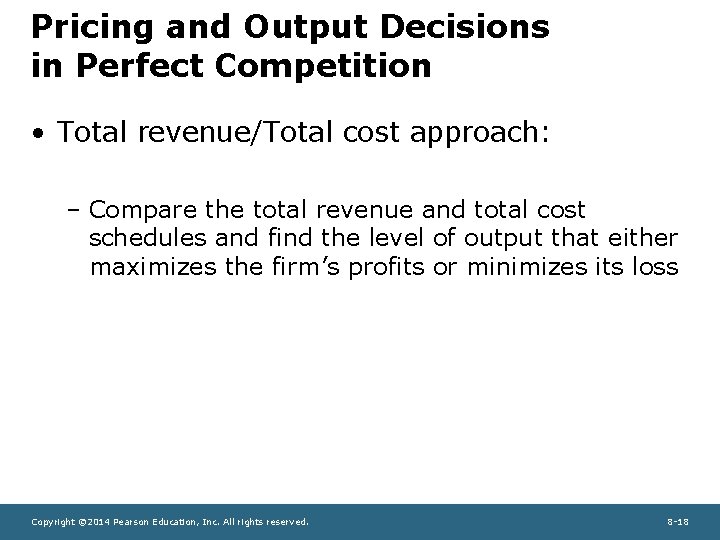 Pricing and Output Decisions in Perfect Competition

• Total revenue/Total cost approach:

– Compare the total revenue and total cost schedules and find the level of output that either maximizes the firm's profits or minimizes its loss

Copyright ©2014 Pearson Education, Inc. All rights reserved.

8-18